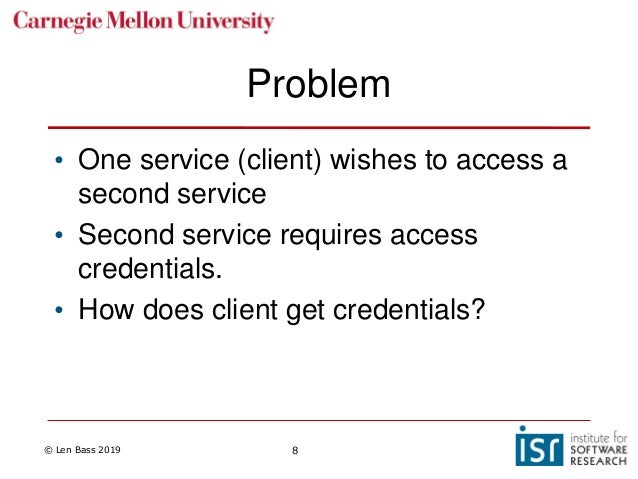 Carnegie Mellon University

Problem

• One service (client) wishes to access a second service
• Second service requires access credentials.
• How does client get credentials?

© Len Bass 2019

8

isr institute for SOFTWARE RESEARCH